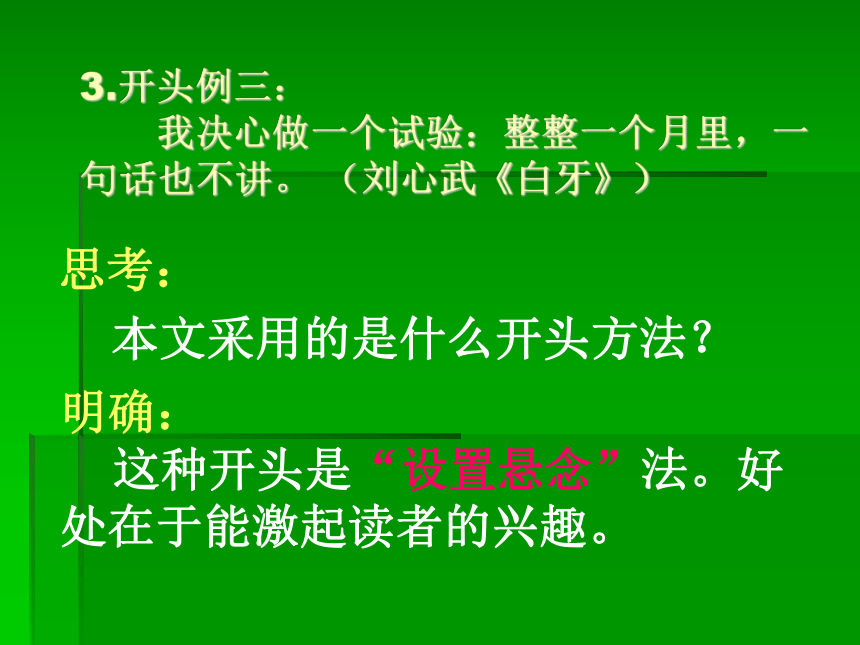 3.开头例三：
我决心做一个试验：整整一个月里，一句话也不讲。（刘心武《白牙》）

思考：
本文采用的是什么开头方法？

明确：
这种开头是“设置悬念”法。好处在于能激起读者的兴趣。